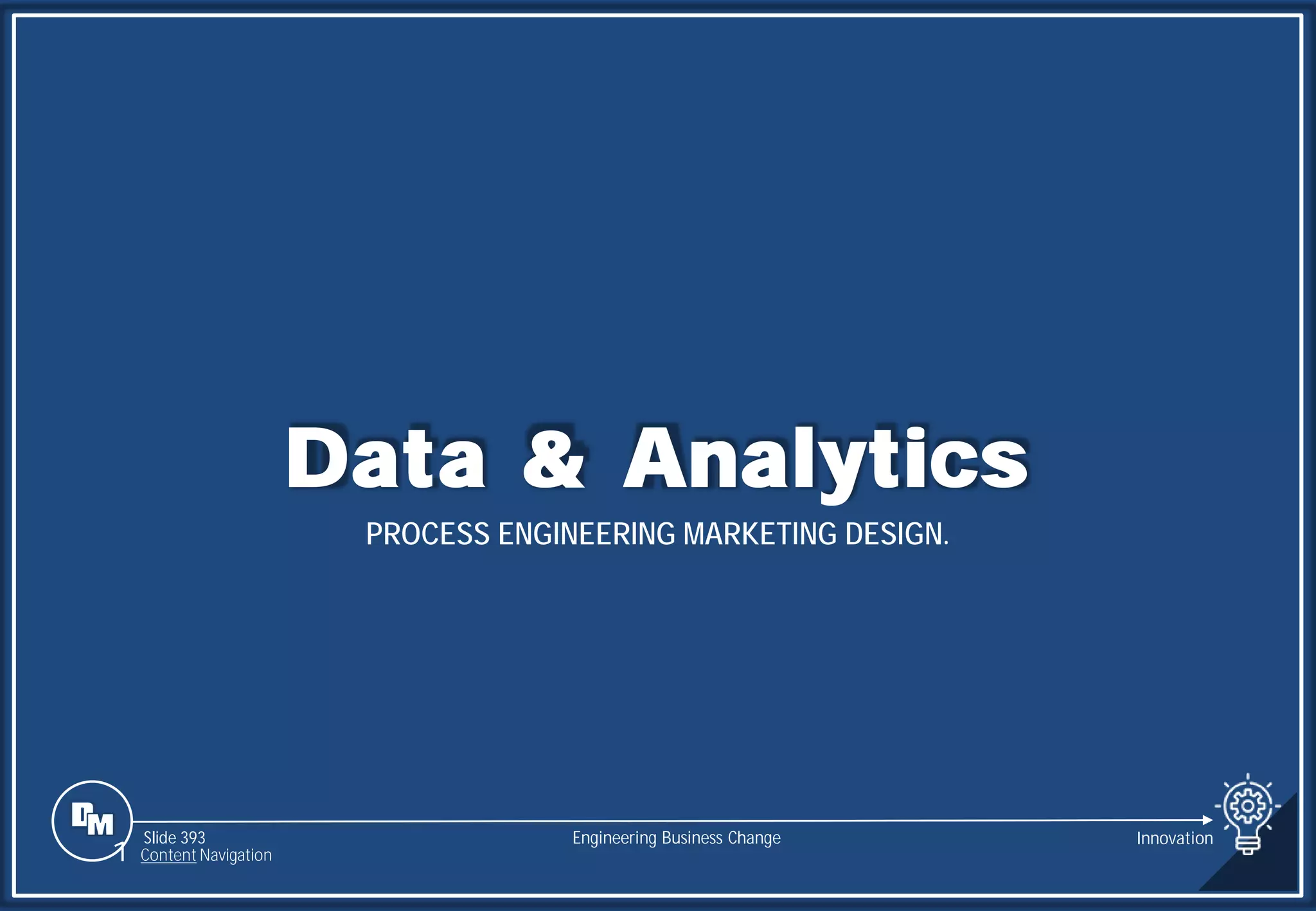 Data & Analytics

PROCESS ENGINEERING MARKETING DESIGN.

DM

Slide 393
Content Navigation

Engineering Business Change

Innovation